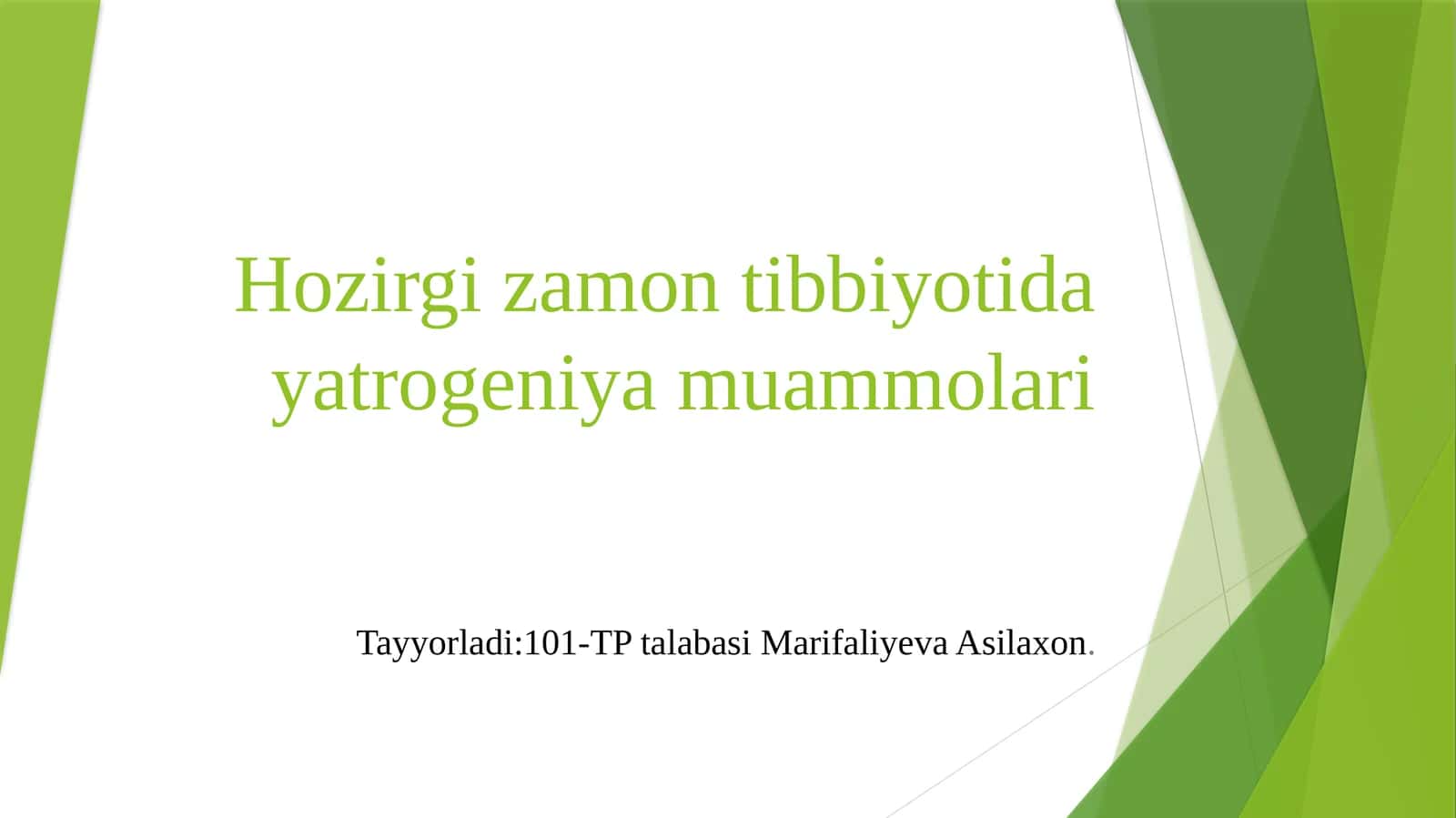 Hozirgi zamon tibbiyotida yatrogeniya muammolari

Tayyorladi:101-TP talabasi Marifaliyeva Asilaxon.